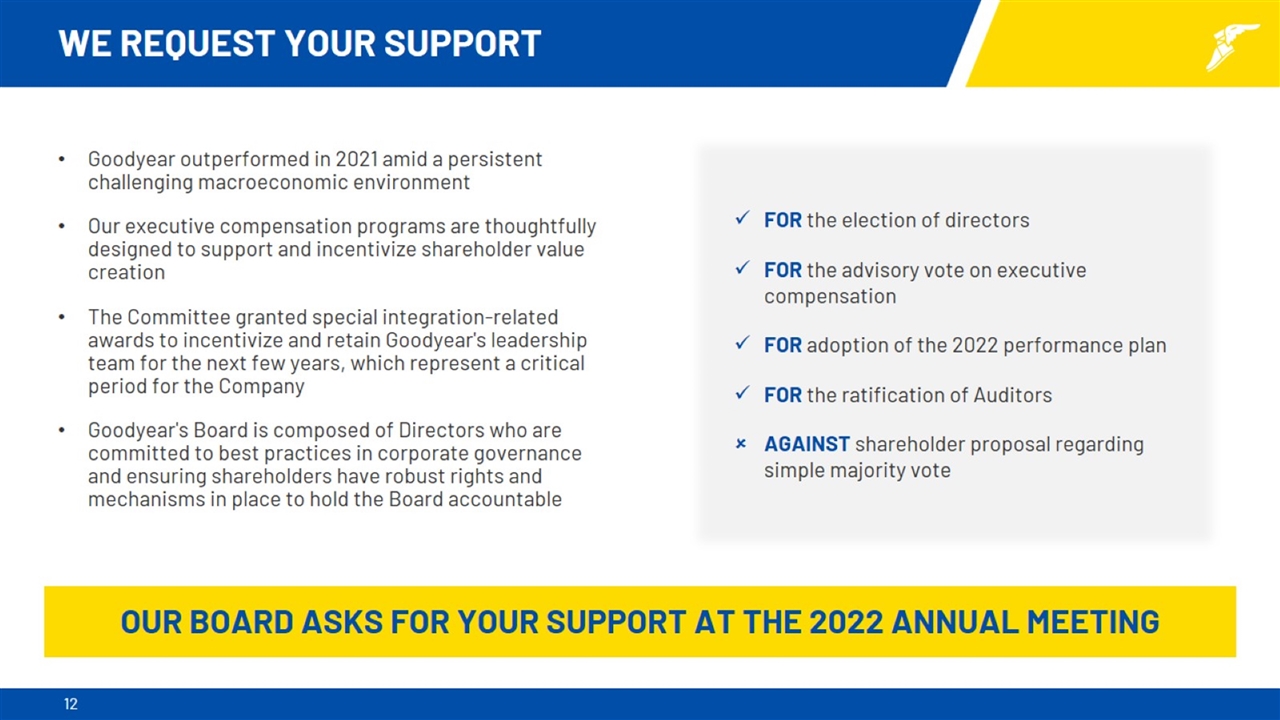 WE REQUEST YOUR SUPPORT

• Goodyear outperformed in 2021 amid a persistent challenging macroeconomic environment

• Our executive compensation programs are thoughtfully designed to support and incentivize shareholder value creation

• The Committee granted special integration-related awards to incentivize and retain Goodyear's leadership team for the next few years, which represent a critical period for the Company

• Goodyear's Board is composed of Directors who are committed to best practices in corporate governance and ensuring shareholders have robust rights and mechanisms in place to hold the Board accountable

✓ FOR the election of directors

✓ FOR the advisory vote on executive compensation

✓ FOR adoption of the 2022 performance plan

✓ FOR the ratification of Auditors

× AGAINST shareholder proposal regarding simple majority vote

OUR BOARD ASKS FOR YOUR SUPPORT AT THE 2022 ANNUAL MEETING

12